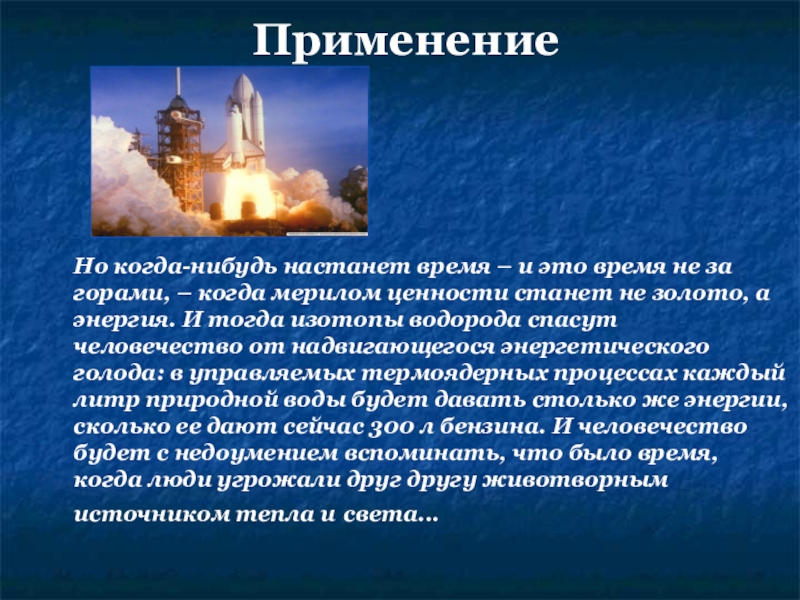 Применение

Но когда-нибудь настанет время – и это время не за горами, – когда мерилом ценности станет не золото, а энергия. И тогда изотопы водорода спасут человечество от надвигающегося энергетического голода: в управляемых термоядерных процессах каждый литр природной воды будет давать столько же энергии, сколько ее дают сейчас 300 л бензина. И человечество будет с недоумением вспоминать, что было время, когда люди угрожали друг другу животворным источником тепла и света...